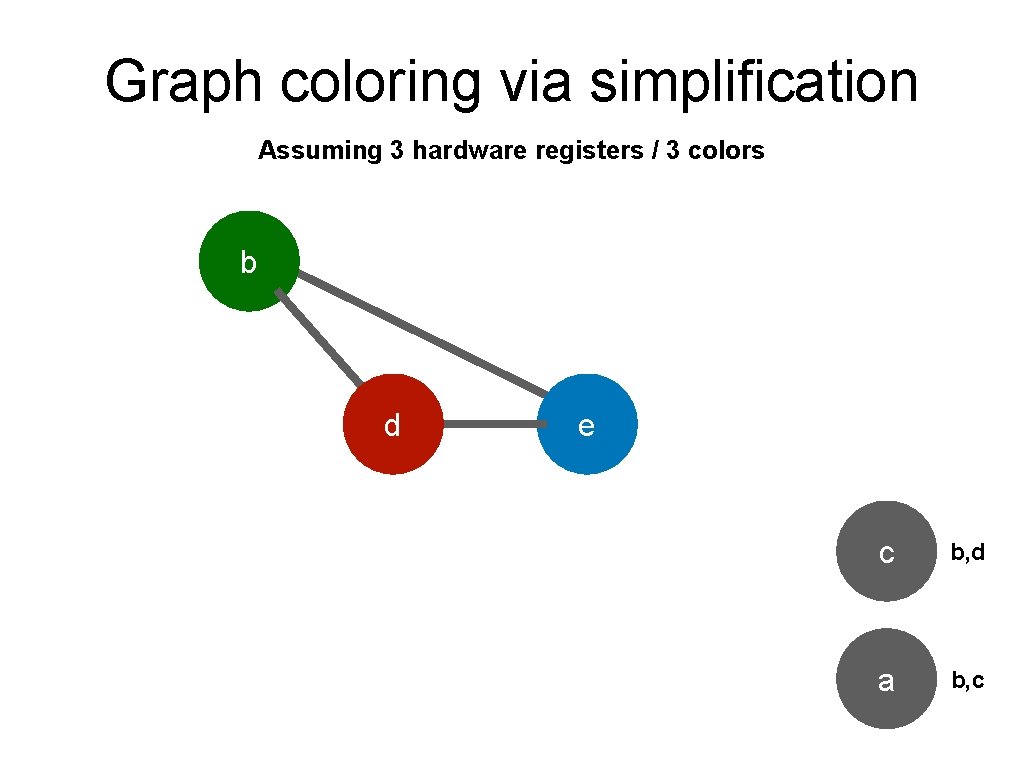 Graph coloring via simplification

Assuming 3 hardware registers / 3 colors

b

d

e

c b,d

a b,c